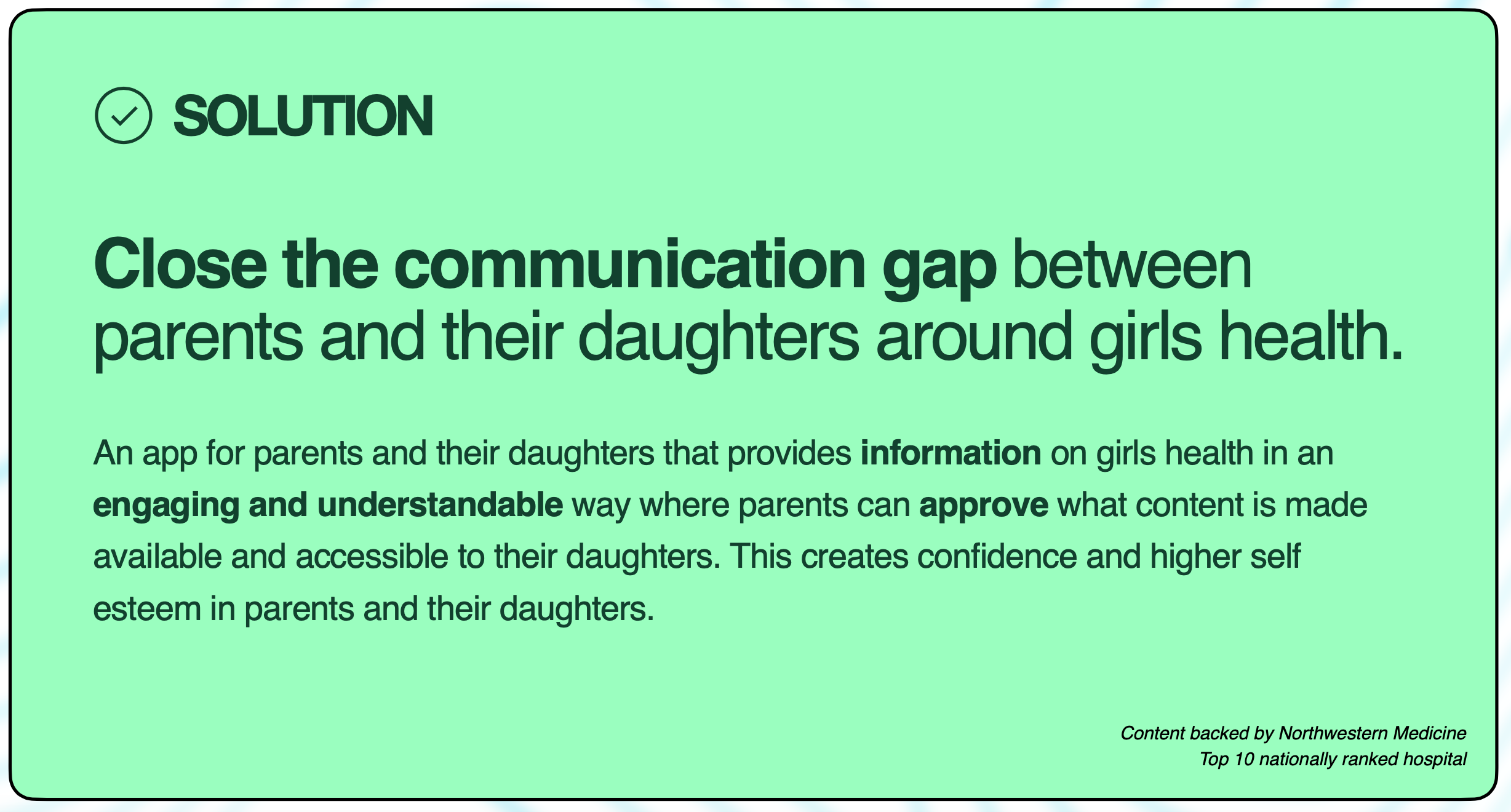 SOLUTION

Close the communication gap between parents and their daughters around girls health.

An app for parents and their daughters that provides information on girls health in an engaging and understandable way where parents can approve what content is made available and accessible to their daughters. This creates confidence and higher self esteem in parents and their daughters.

Content backed by Northwestern Medicine
Top 10 nationally ranked hospital